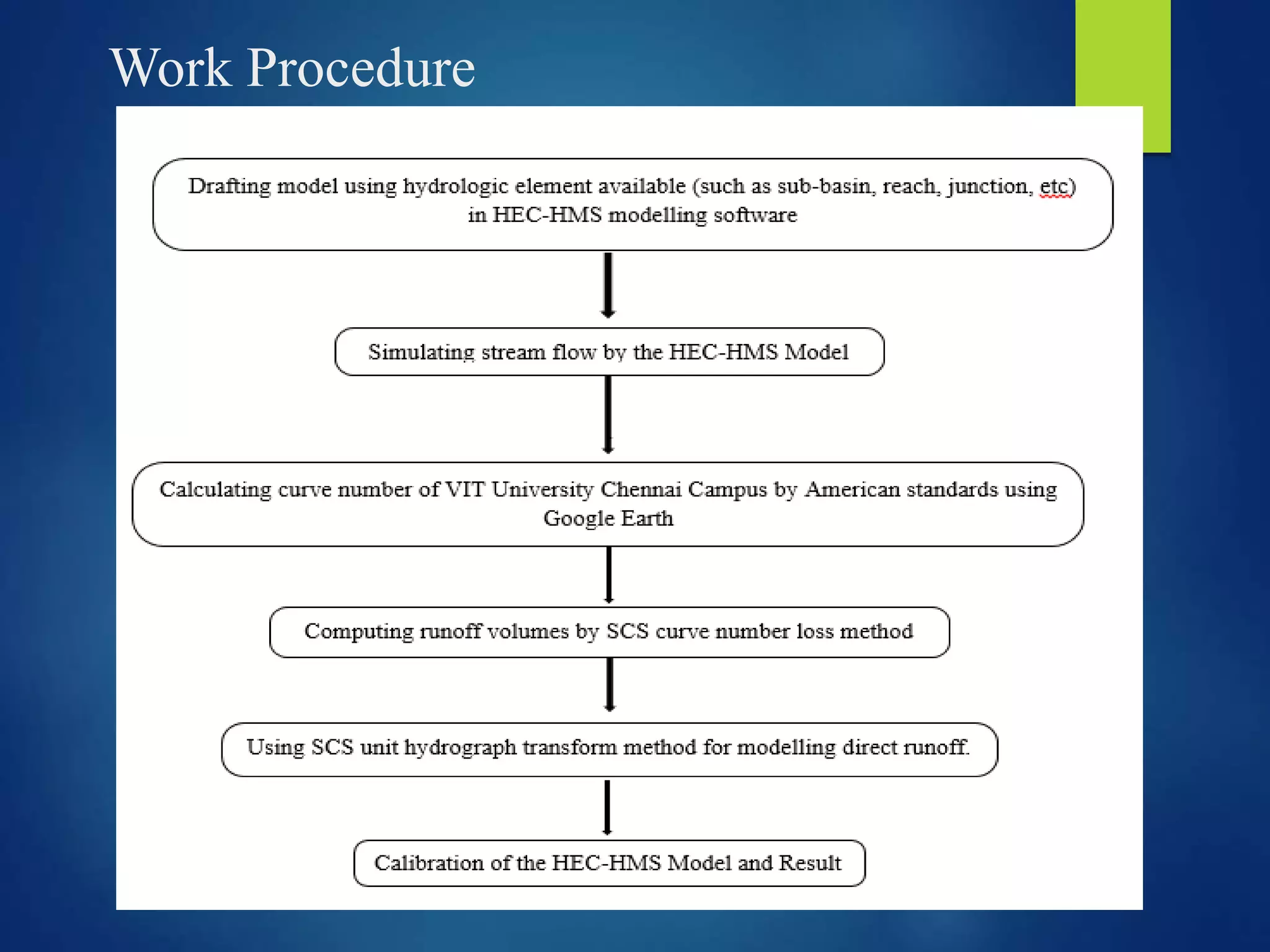 Work Procedure

Drafting model using hydrologic element available (such as sub-basin, reach, junction, etc) in HEC-HMS modelling software

Simulating stream flow by the HEC-HMS Model

Calculating curve number of VIT University Chennai Campus by American standards using Google Earth

Computing runoff volumes by SCS curve number loss method

Using SCS unit hydrograph transform method for modelling direct runoff.

Calibration of the HEC-HMS Model and Result